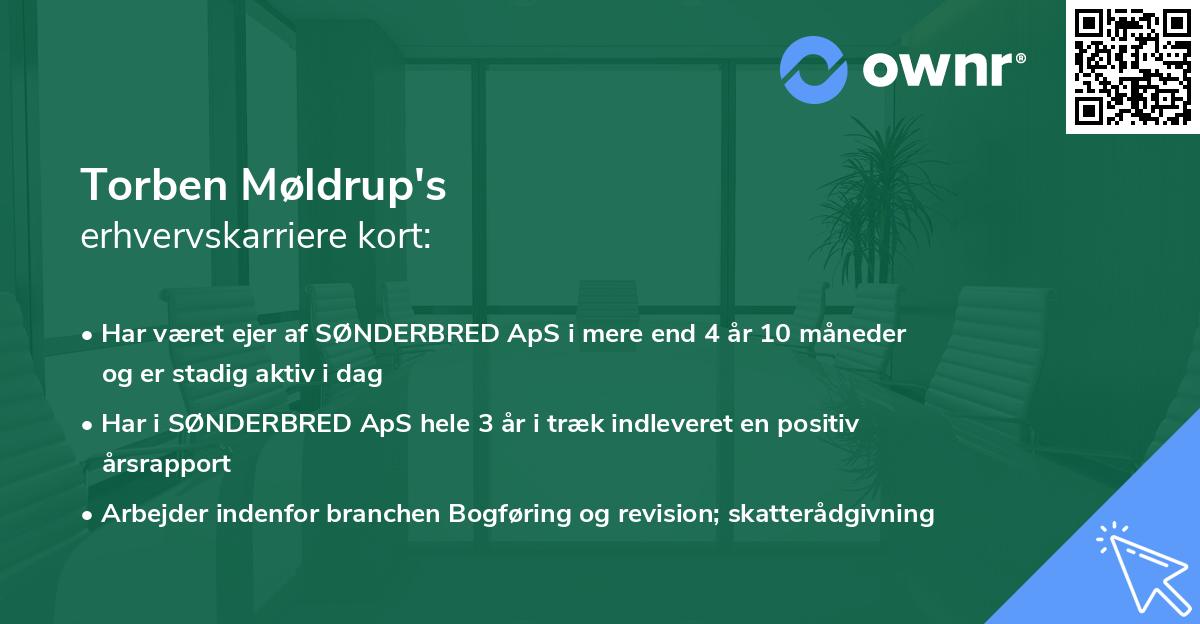 ownr®

Torben Møldrup's
erhvervskarriere kort:

• Har været ejer af SØNDERBRED ApS i mere end 4 år 10 måneder og er stadig aktiv i dag

• Har i SØNDERBRED ApS hele 3 år i træk indleveret en positiv årsrapport

• Arbejder indenfor branchen Bogføring og revision; skatterådgivning